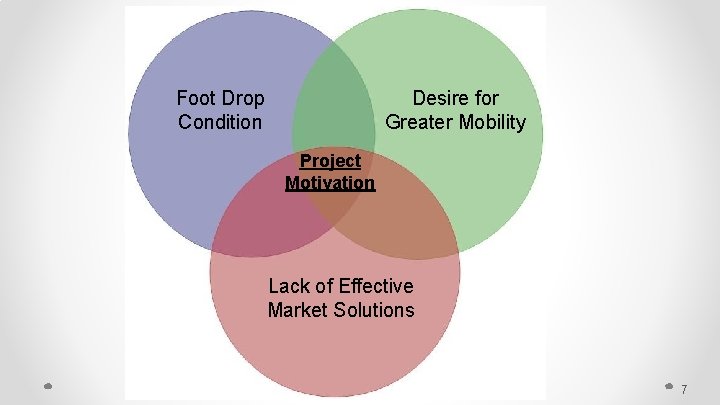 Foot Drop Condition

Desire for Greater Mobility

Project Motivation

Lack of Effective Market Solutions

7